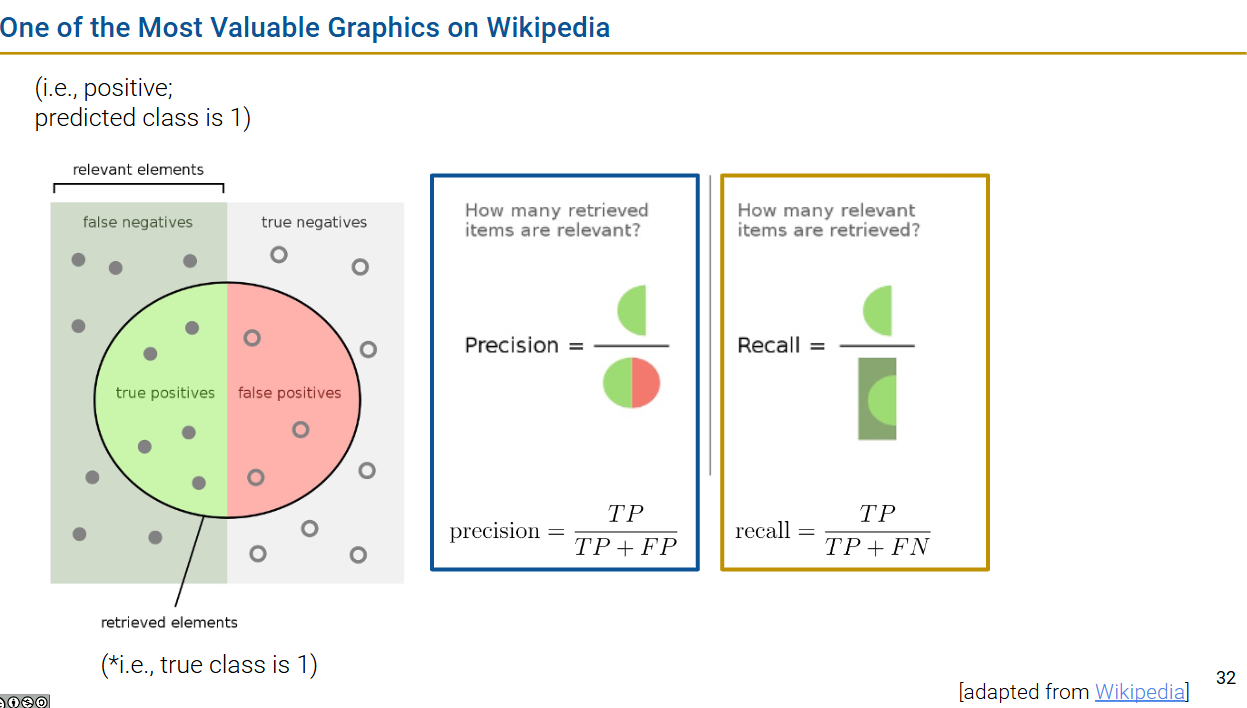 One of the Most Valuable Graphics on Wikipedia

(i.e., positive; predicted class is 1)

relevant elements

false negatives

true negatives

true positives

false positives

retrieved elements

(*i.e., true class is 1)

How many retrieved items are relevant?

Precision =

$\text{precision} = \frac{TP}{TP + FP}$

How many relevant items are retrieved?

Recall =

$\text{recall} = \frac{TP}{TP + FN}$

[adapted from Wikipedia]

32